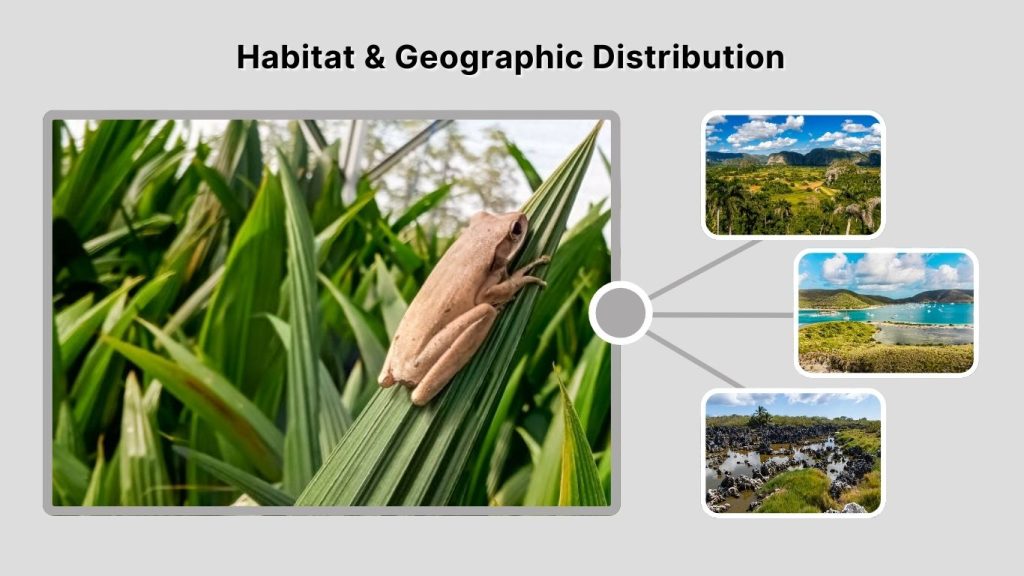 Habitat & Geographic Distribution